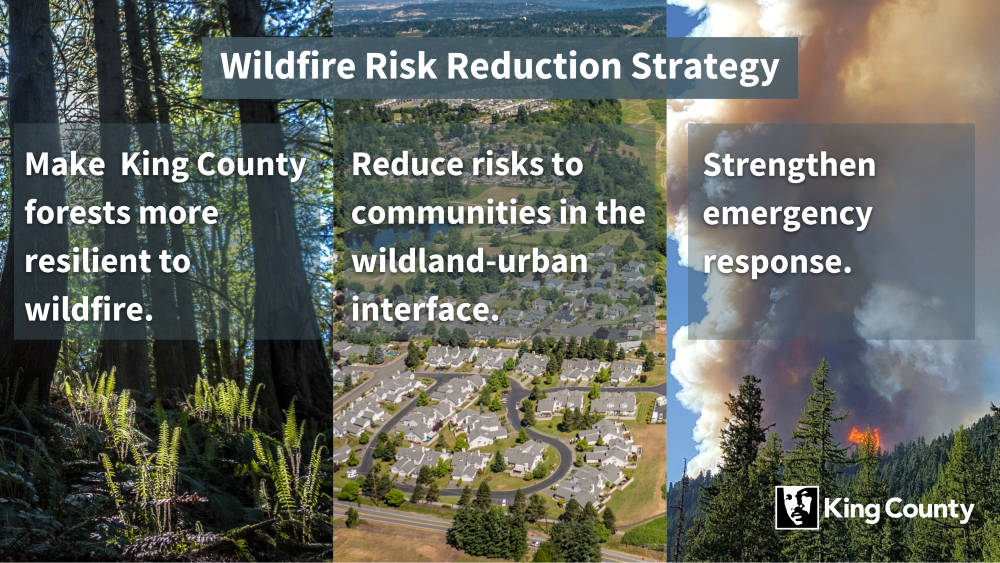 Wildfire Risk Reduction Strategy

Make King County forests more resilient to wildfire.

Reduce risks to communities in the wildland-urban interface.

Strengthen emergency response.

King County